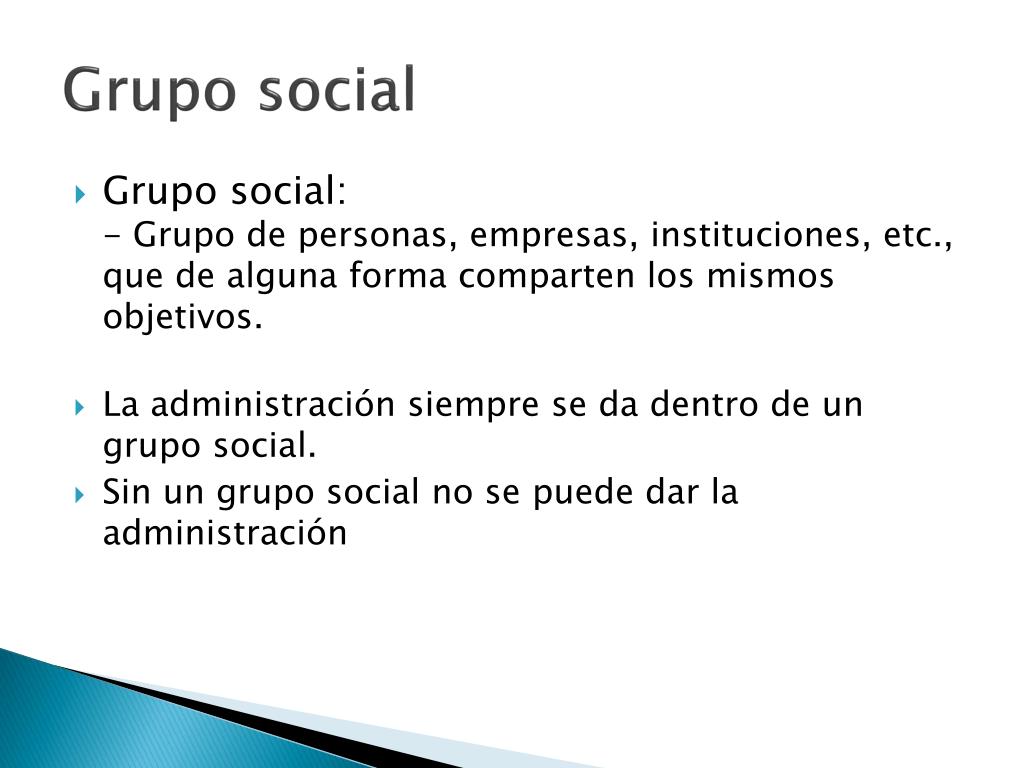 Grupo social

Grupo social:
- Grupo de personas, empresas, instituciones, etc., que de alguna forma comparten los mismos objetivos.

La administración siempre se da dentro de un grupo social.

Sin un grupo social no se puede dar la administración